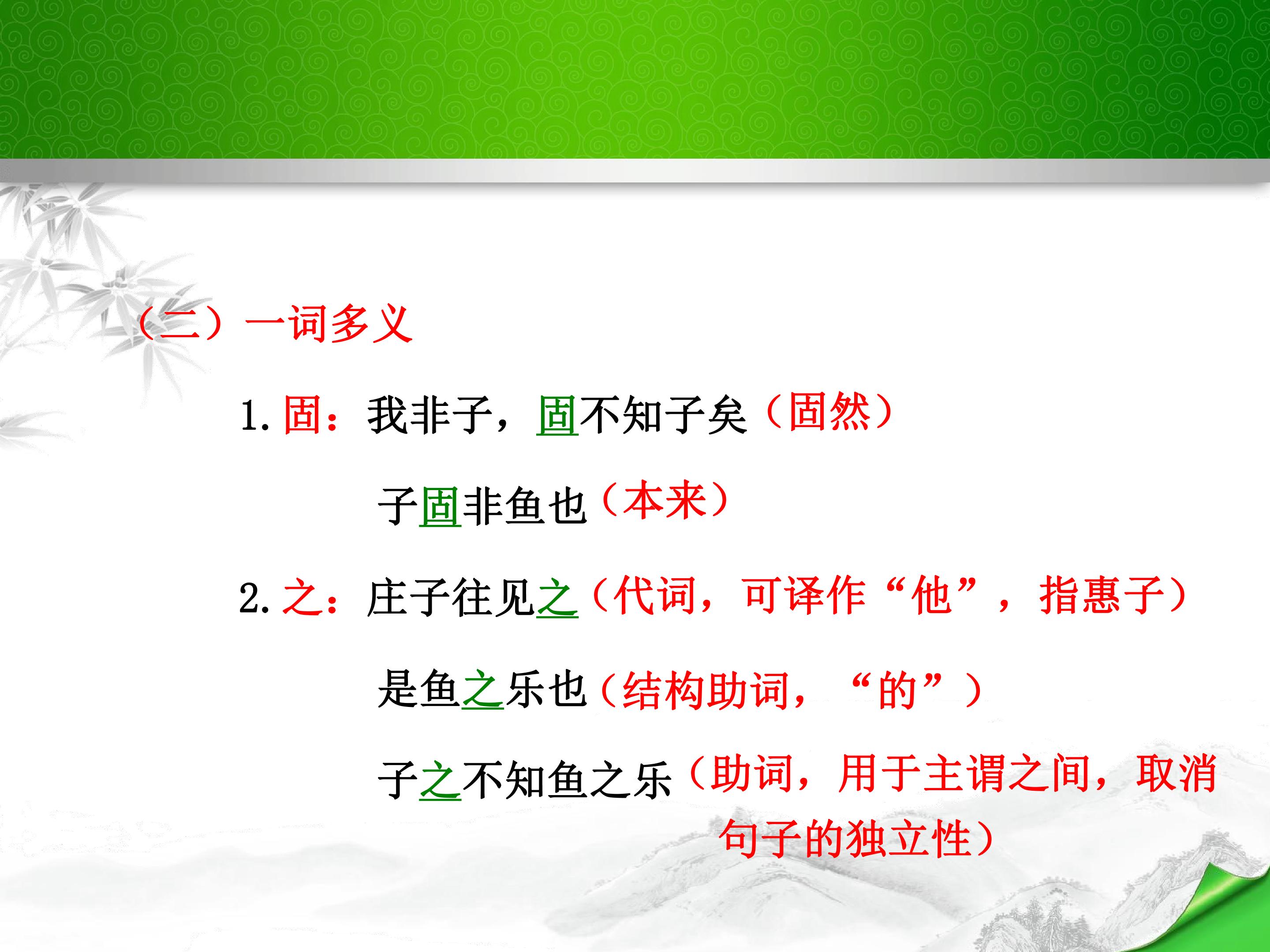 （二）一词多义

1. 固：我非子，固不知子矣（固然）

子固非鱼也（本来）

2. 之：庄子往见之（代词，可译作“他”，指惠子）

是鱼之乐也（结构助词，“的”）

子之不知鱼之乐（助词，用于主谓之间，取消句子的独立性）